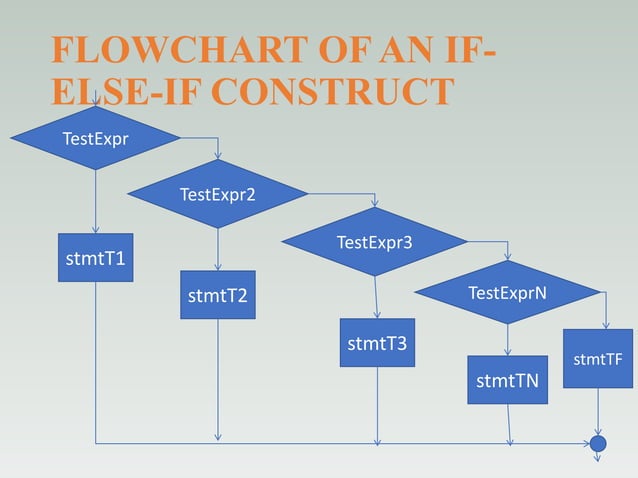 FLOWCHART OF AN IF-ELSE-IF CONSTRUCT

TestExpr

TestExpr2

TestExpr3

TestExprN

stmtT1

stmtT2

stmtT3

stmtTN

stmtTF